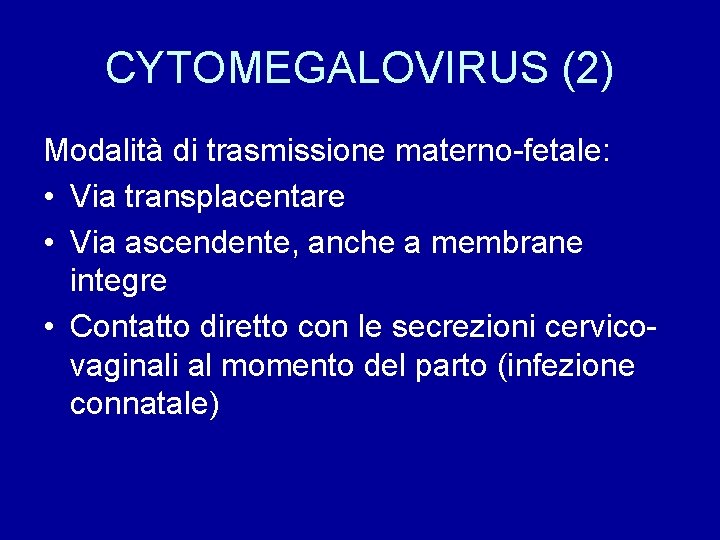 CYTOMEGALOVIRUS (2)

Modalità di trasmissione materno-fetale:

• Via transplacentare
• Via ascendente, anche a membrane integre
• Contatto diretto con le secrezioni cervico-vaginali al momento del parto (infezione connatale)